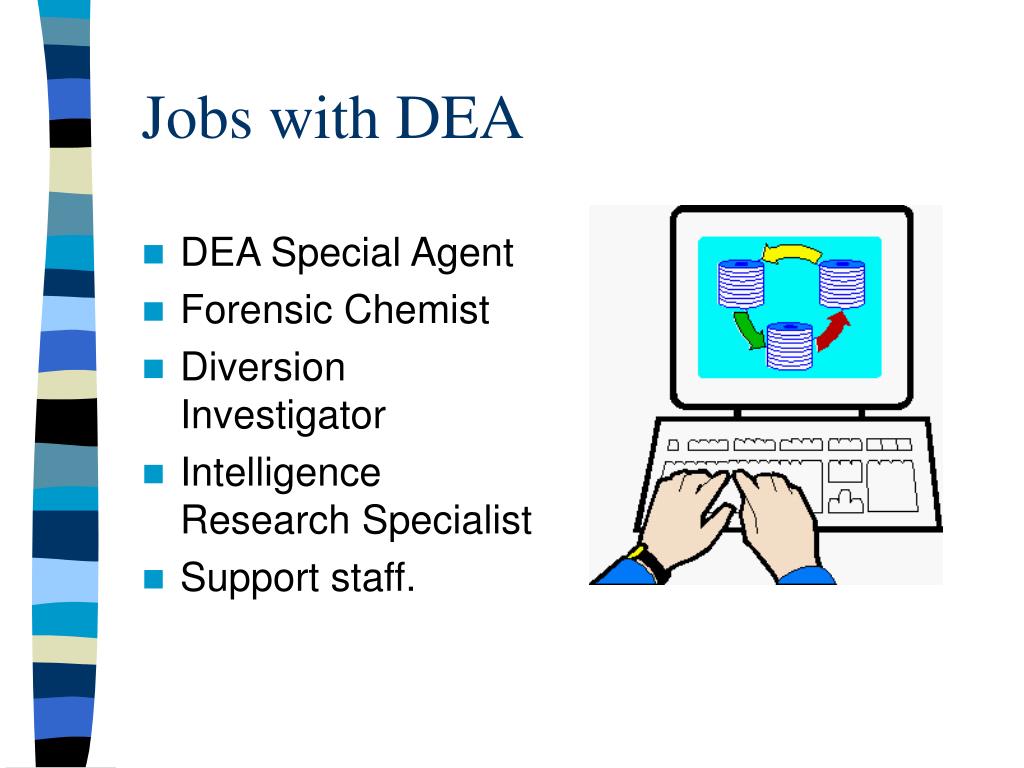 Jobs with DEA

- DEA Special Agent
- Forensic Chemist
- Diversion Investigator
- Intelligence Research Specialist
- Support staff.